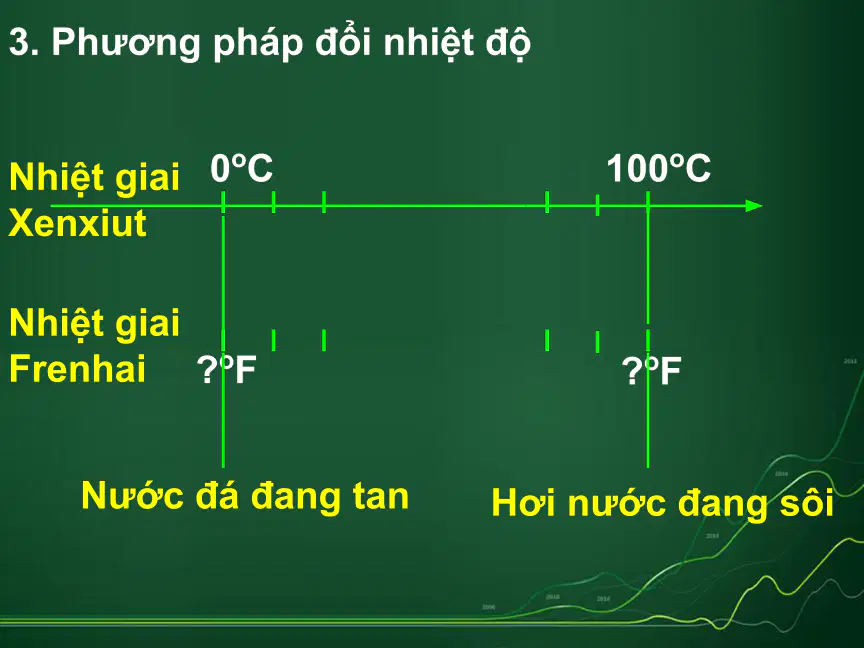 3. Phương pháp đổi nhiệt độ

Nhiệt giai Xenxiut

$0^oC$

$100^oC$

Nhiệt giai Frenhai

$?^oF$

$?^oF$

Nước đá đang tan

Hơi nước đang sôi